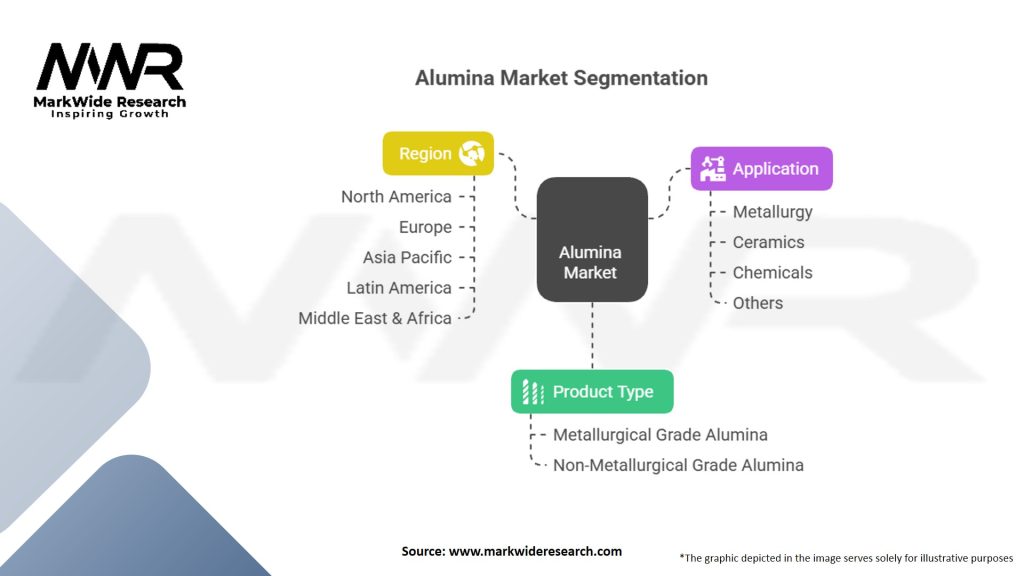 MWR
MarkWide Research
Inspiring Growth

Alumina Market Segmentation

Region
North America
Europe
Asia Pacific
Latin America
Middle East & Africa

Alumina Market

Application
Metallurgy
Ceramics
Chemicals
Others

Product Type
Metallurgical Grade Alumina
Non-Metallurgical Grade Alumina

Source: www.markwideresearch.com

*The graphic depicted in the image serves solely for illustrative purposes